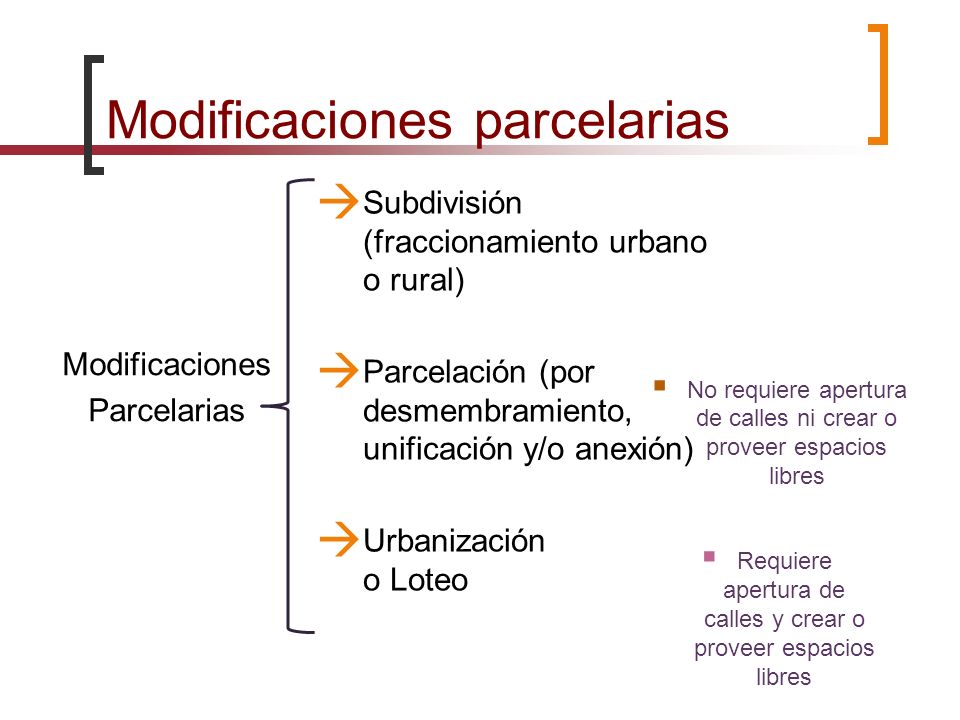 Modificaciones parcelarias

Modificaciones Parcelarias

Subdivisión (fraccionamiento urbano o rural)

Parcelación (por desmembramiento, unificación y/o anexión)

No requiere apertura de calles ni crear o proveer espacios libres

Urbanización o Loteo

Requiere apertura de calles y crear o proveer espacios libres